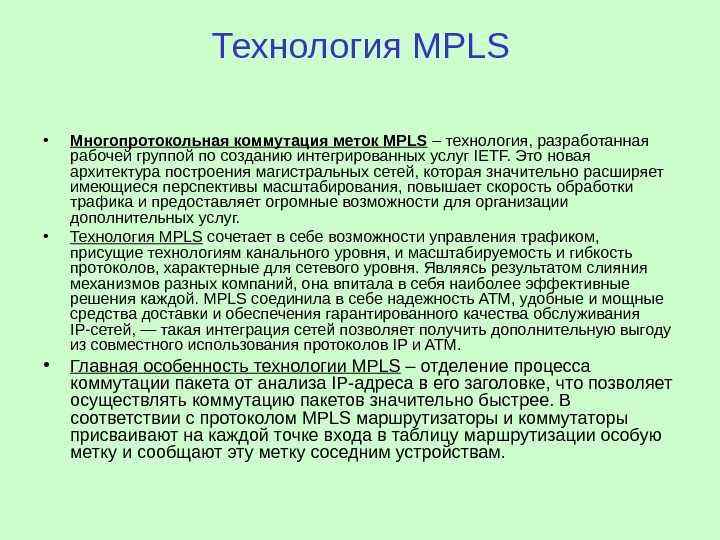 Технология MPLS

• Многопротокольная коммутация меток MPLS – технология, разработанная рабочей группой по созданию интегрированных услуг IETF. Это новая архитектура построения магистральных сетей, которая значительно расширяет имеющиеся перспективы масштабирования, повышает скорость обработки трафика и предоставляет огромные возможности для организации дополнительных услуг.

• Технология MPLS сочетает в себе возможности управления трафиком, присущие технологиям канального уровня, и масштабируемость и гибкость протоколов, характерные для сетевого уровня. Являясь результатом слияния механизмов разных компаний, она впитала в себя наиболее эффективные решения каждой. MPLS соединила в себе надежность ATM, удобные и мощные средства доставки и обеспечения гарантированного качества обслуживания IP-сетей, — такая интеграция сетей позволяет получить дополнительную выгоду из совместного использования протоколов IP и ATM.

• Главная особенность технологии MPLS – отделение процесса коммутации пакета от анализа IP-адреса в его заголовке, что позволяет осуществлять коммутацию пакетов значительно быстрее. В соответствии с протоколом MPLS маршрутизаторы и коммутаторы присваивают на каждой точке входа в таблицу маршрутизации особую метку и сообщают эту метку соседним устройствам.